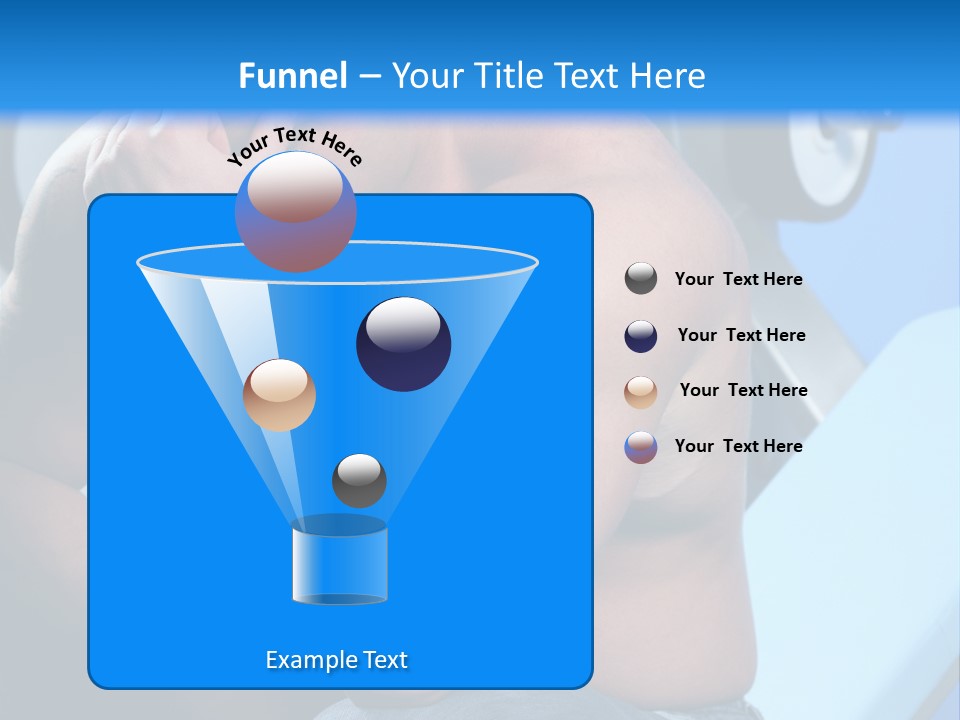 Funnel – Your Title Text Here

Your Text Here

Your Text Here

Your Text Here

Your Text Here

Your Text Here

Example Text